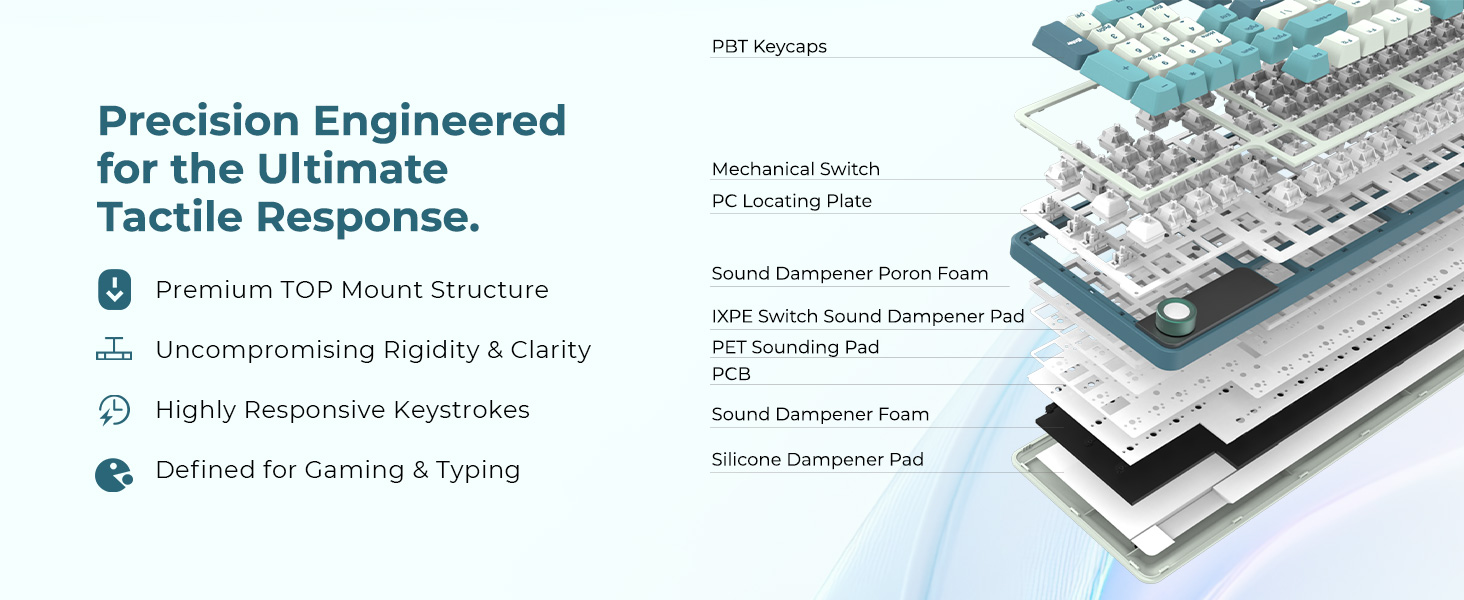 Precision Engineered for the Ultimate Tactile Response.

Premium TOP Mount Structure

Uncompromising Rigidity & Clarity

Highly Responsive Keystrokes

Defined for Gaming & Typing

PBT Keycaps

Mechanical Switch

PC Locating Plate

Sound Dampener Poron Foam

IXPE Switch Sound Dampener Pad

PET Sounding Pad

PCB

Sound Dampener Foam

Silicone Dampener Pad